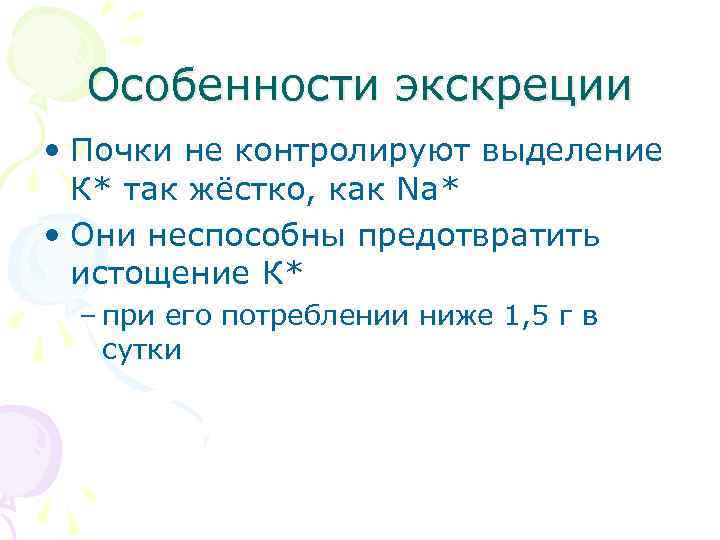 Особенности экскреции

• Почки не контролируют выделение К* так жёстко, как Na*

• Они неспособны предотвратить истощение К*

– при его потреблении ниже 1,5 г в сутки